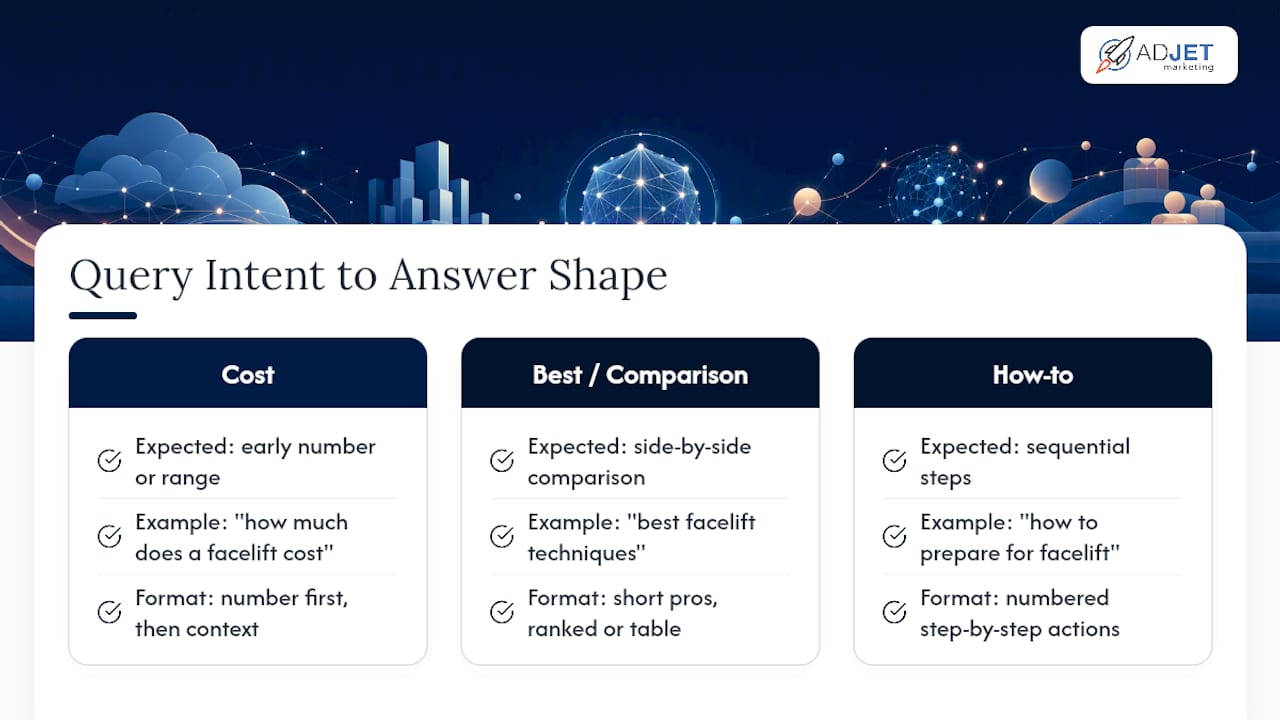 ADJET marketing

Query Intent to Answer Shape

Cost

Expected: early number or range

Example: "how much does a facelift cost"

Format: number first, then context

Best / Comparison

Expected: side-by-side comparison

Example: "best facelift techniques"

Format: short pros, ranked or table

How-to

Expected: sequential steps

Example: "how to prepare for facelift"

Format: numbered step-by-step actions